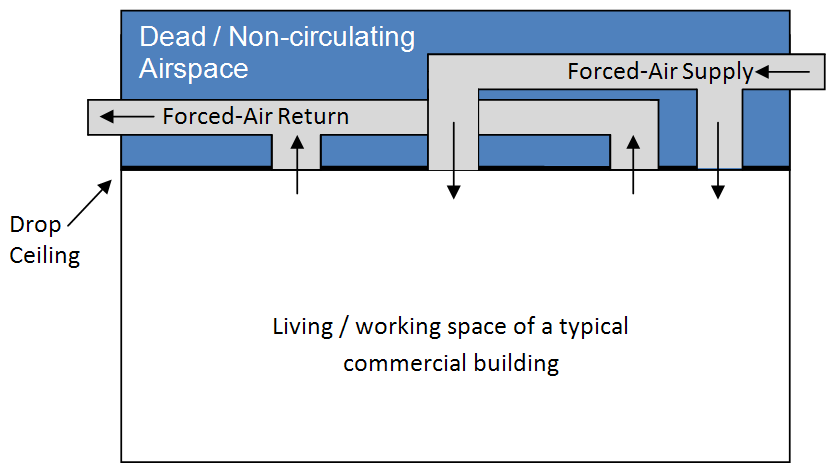 Dead / Non-circulating Airspace

Forced-Air Supply

Forced-Air Return

Drop Ceiling

Living / working space of a typical commercial building